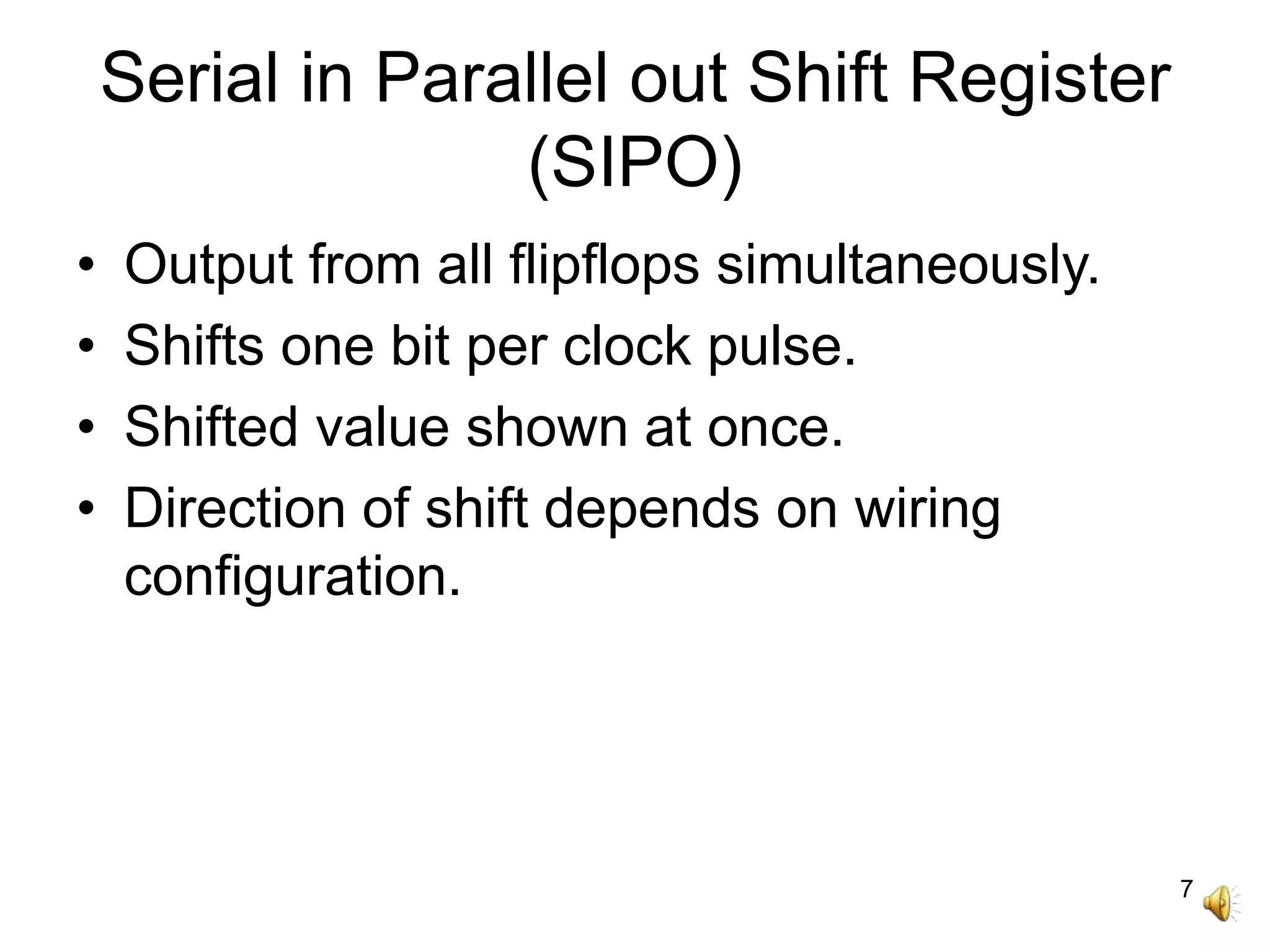 Serial in Parallel out Shift Register (SIPO)

• Output from all flipflops simultaneously.
• Shifts one bit per clock pulse.
• Shifted value shown at once.
• Direction of shift depends on wiring configuration.

7